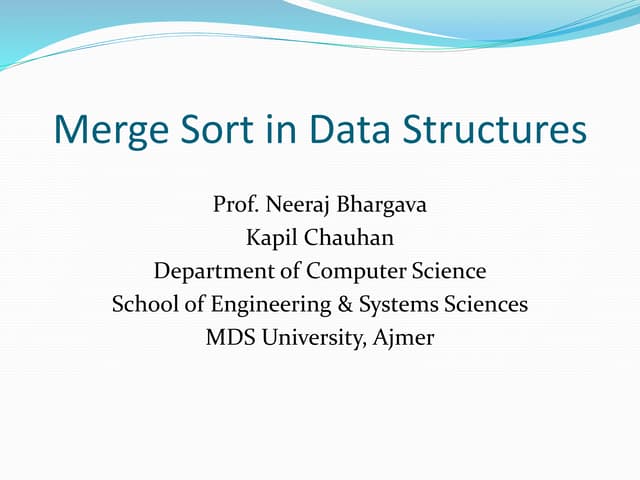 Merge Sort in Data Structures

Prof. Neeraj Bhargava
Kapil Chauhan
Department of Computer Science
School of Engineering & Systems Sciences
MDS University, Ajmer